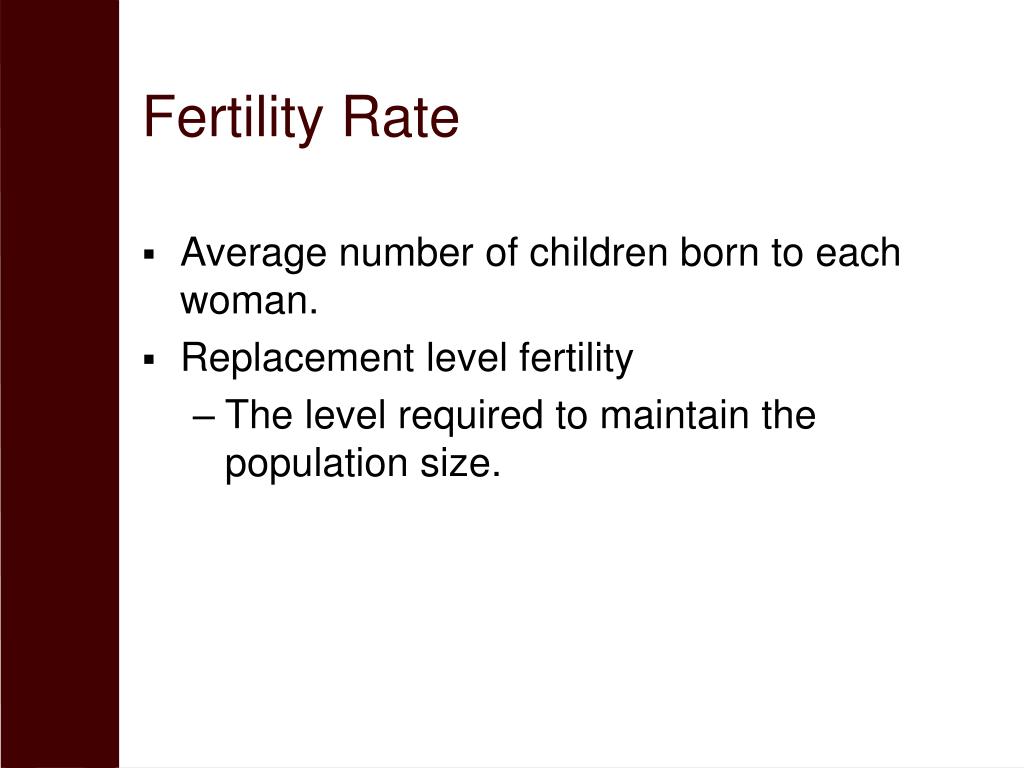 Fertility Rate

▪ Average number of children born to each woman.
▪ Replacement level fertility
– The level required to maintain the population size.